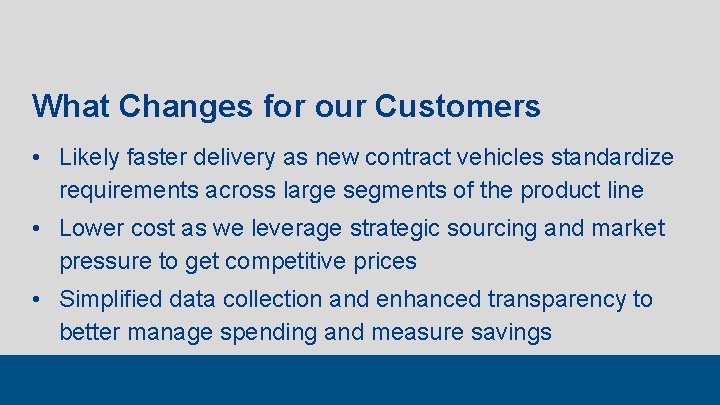 What Changes for our Customers

• Likely faster delivery as new contract vehicles standardize requirements across large segments of the product line
• Lower cost as we leverage strategic sourcing and market pressure to get competitive prices
• Simplified data collection and enhanced transparency to better manage spending and measure savings